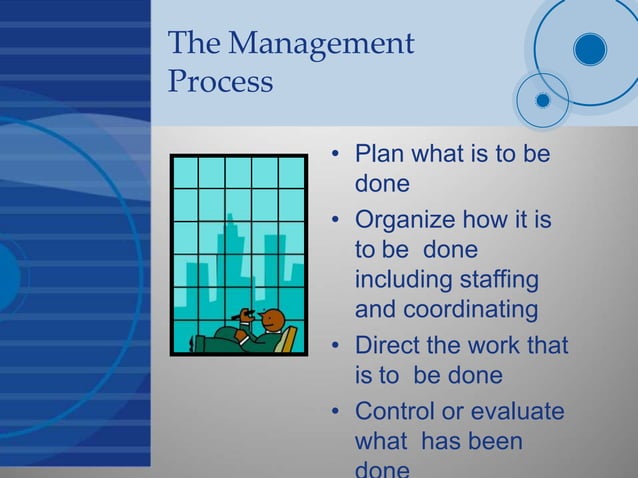 The Management Process

• Plan what is to be done
• Organize how it is to be done including staffing and coordinating
• Direct the work that is to be done
• Control or evaluate what has been done